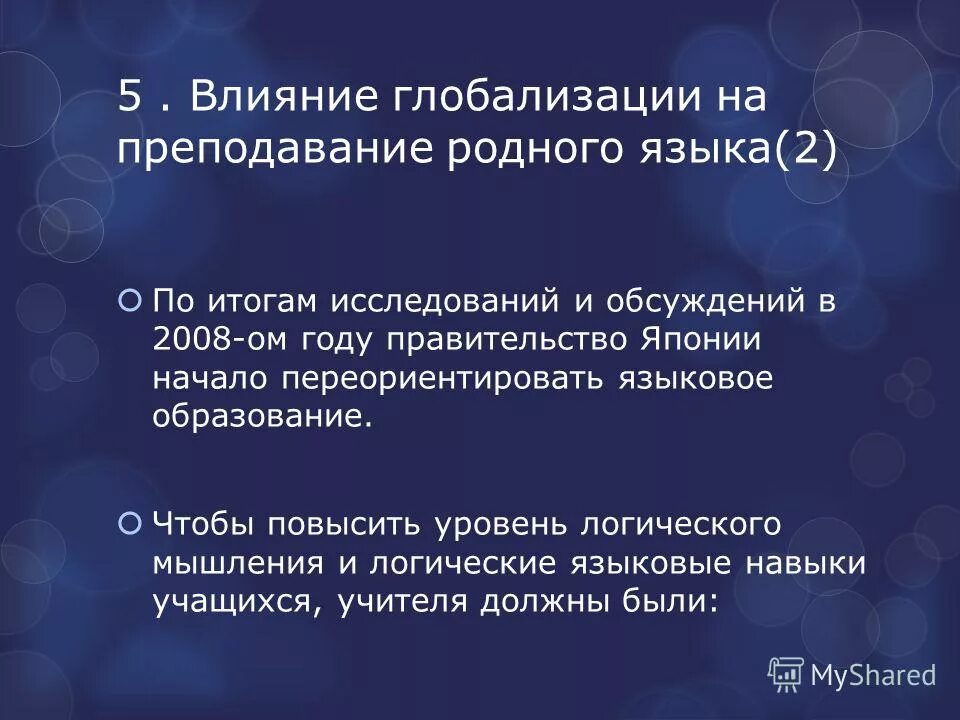 5 . Влияние глобализации на преподавание родного языка(2)

По итогам исследований и обсуждений в 2008-ом году правительство Японии начало переориентировать языковое образование.

Чтобы повысить уровень логического мышления и логические языковые навыки учащихся, учителя должны были:

MyShared